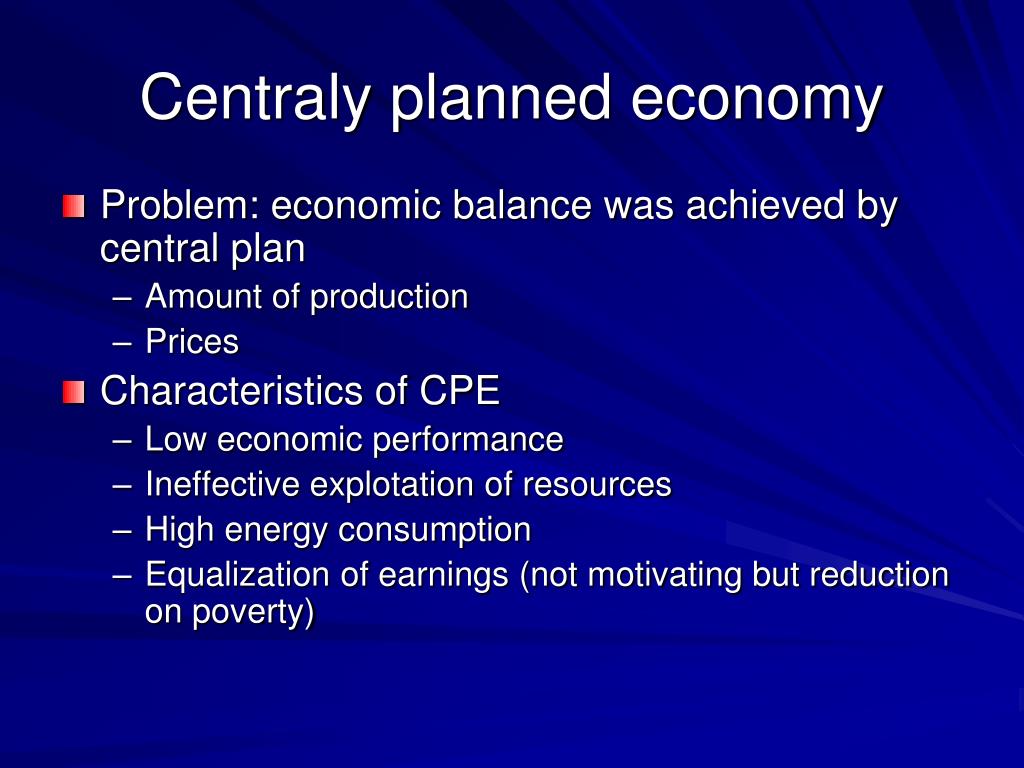 Centraly planned economy

Problem: economic balance was achieved by central plan
– Amount of production
– Prices

Characteristics of CPE
– Low economic performance
– Ineffective explotation of resources
– High energy consumption
– Equalization of earnings (not motivating but reduction on poverty)